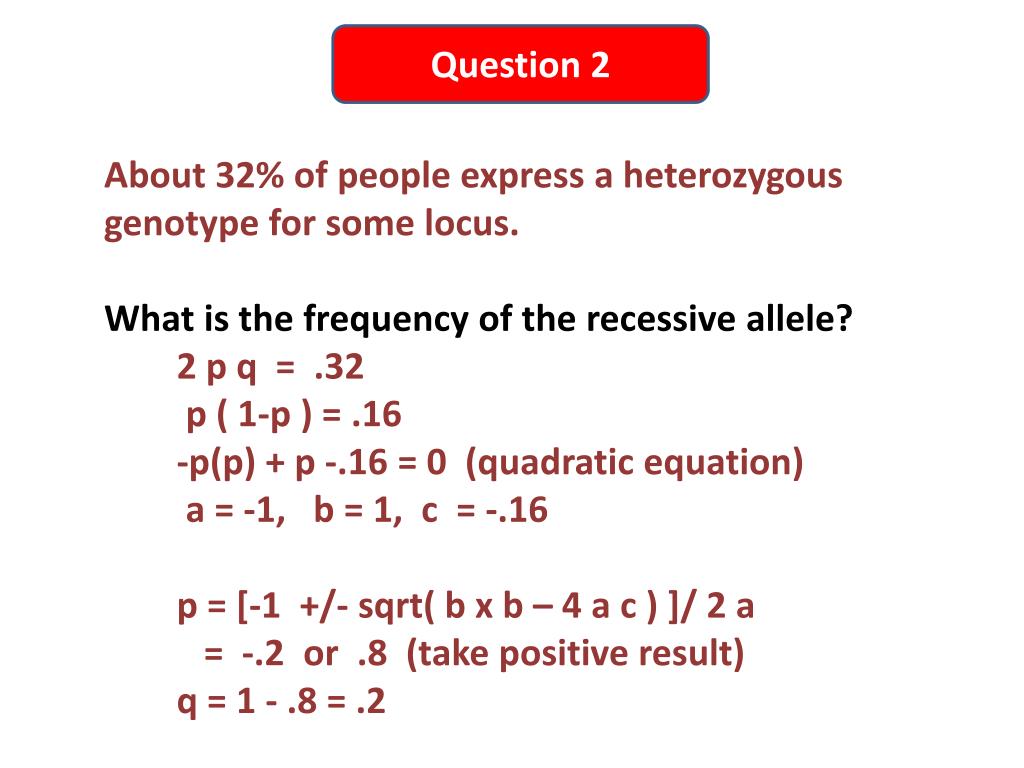 Question 2

About 32% of people express a heterozygous genotype for some locus.

What is the frequency of the recessive allele?

2 p q = .32
p ( 1-p ) = .16
-p(p) + p -.16 = 0 (quadratic equation)
a = -1, b = 1, c = -.16

p = [-1 +/- sqrt( b x b – 4 a c ) ]/ 2 a
= -.2 or .8 (take positive result)
q = 1 - .8 = .2